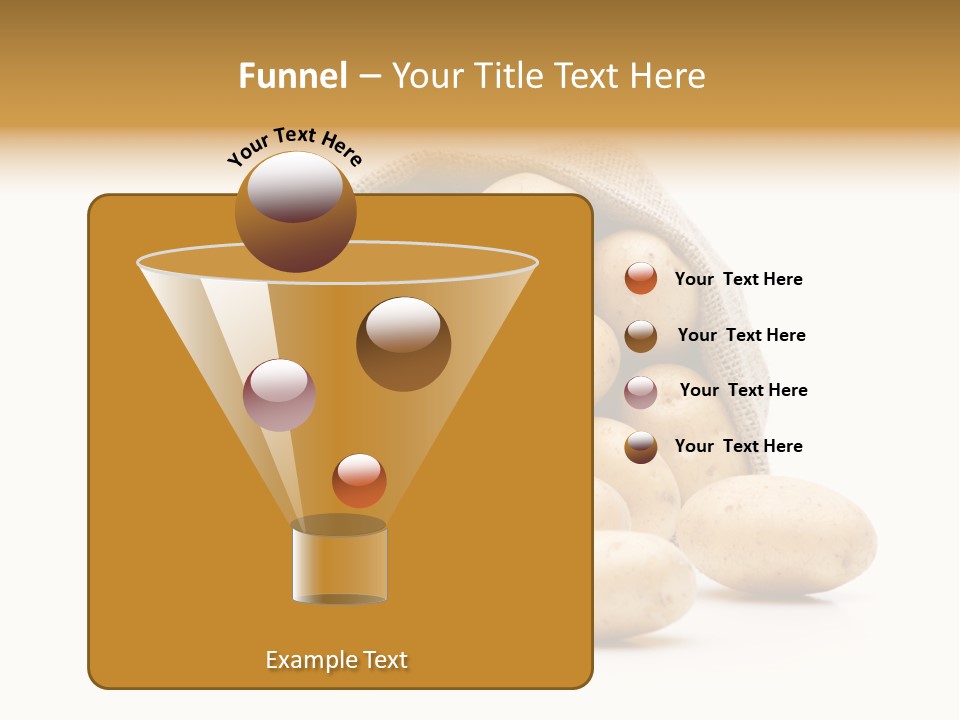 Funnel – Your Title Text Here

Your Text Here

Your Text Here

Your Text Here

Your Text Here

Your Text Here

Example Text